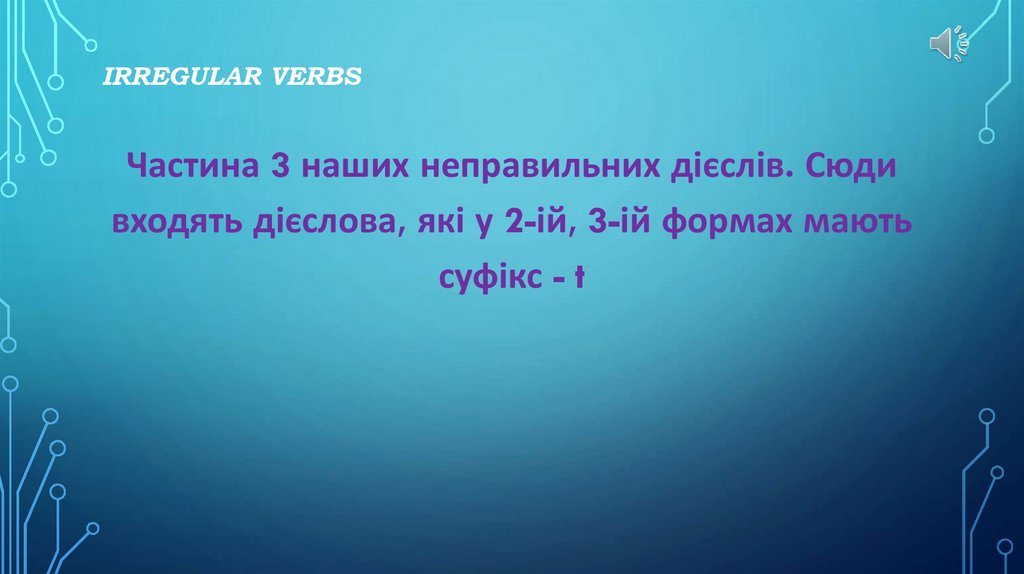 IRREGULAR VERBS

Частина 3 наших неправильних дієслів. Сюди входять дієслова, які у 2-ій, 3-ій формах мають суфікс - t